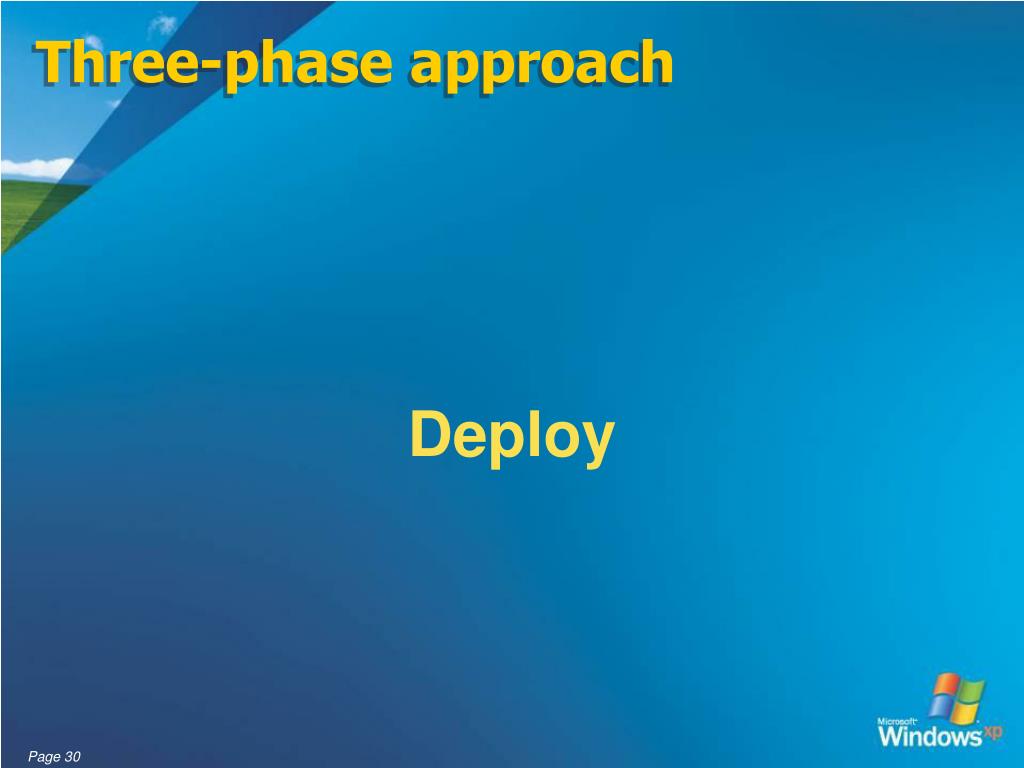 Three-phase approach

Deploy

Page 30

Microsoft Windows xp